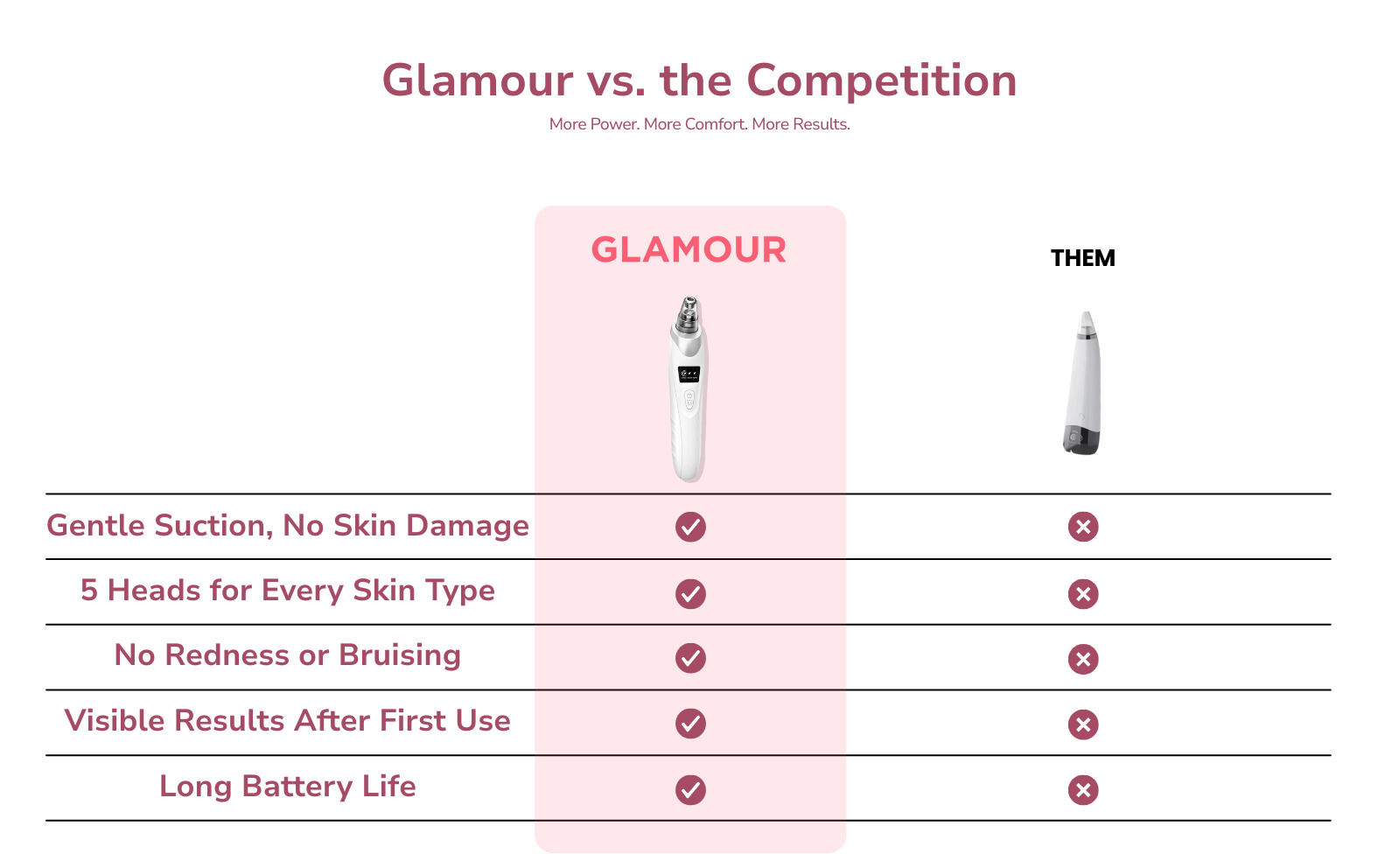 Glamour vs. the Competition

More Power. More Comfort. More Results.

| | GLAMOUR | THEM |
|---|---|---|
| Gentle Suction, No Skin Damage | ✓ | ✗ |
| 5 Heads for Every Skin Type | ✓ | ✗ |
| No Redness or Bruising | ✓ | ✗ |
| Visible Results After First Use | ✓ | ✗ |
| Long Battery Life | ✓ | ✗ |